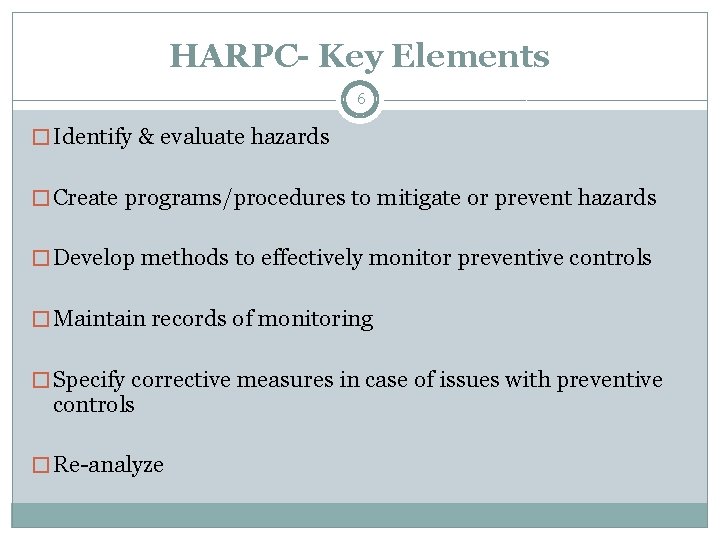 HARPC- Key Elements

6

□ Identify & evaluate hazards

□ Create programs/procedures to mitigate or prevent hazards

□ Develop methods to effectively monitor preventive controls

□ Maintain records of monitoring

□ Specify corrective measures in case of issues with preventive controls

□ Re-analyze